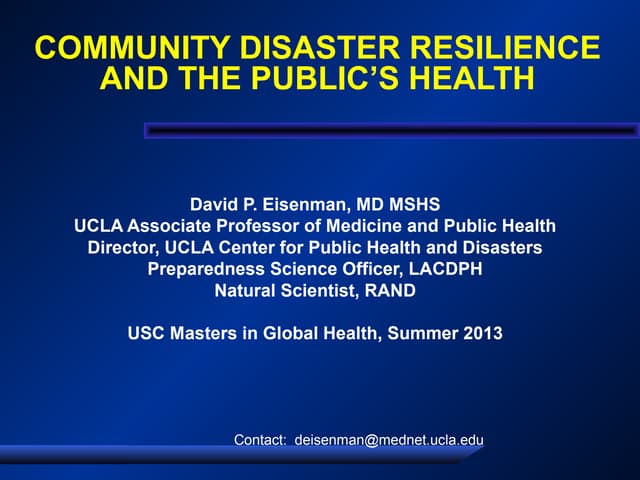 COMMUNITY DISASTER RESILIENCE AND THE PUBLIC'S HEALTH

David P. Eisenman, MD MSHS
UCLA Associate Professor of Medicine and Public Health
Director, UCLA Center for Public Health and Disasters
Preparedness Science Officer, LACDPH
Natural Scientist, RAND

USC Masters in Global Health, Summer 2013

Contact: deisenman@mednet.ucla.edu